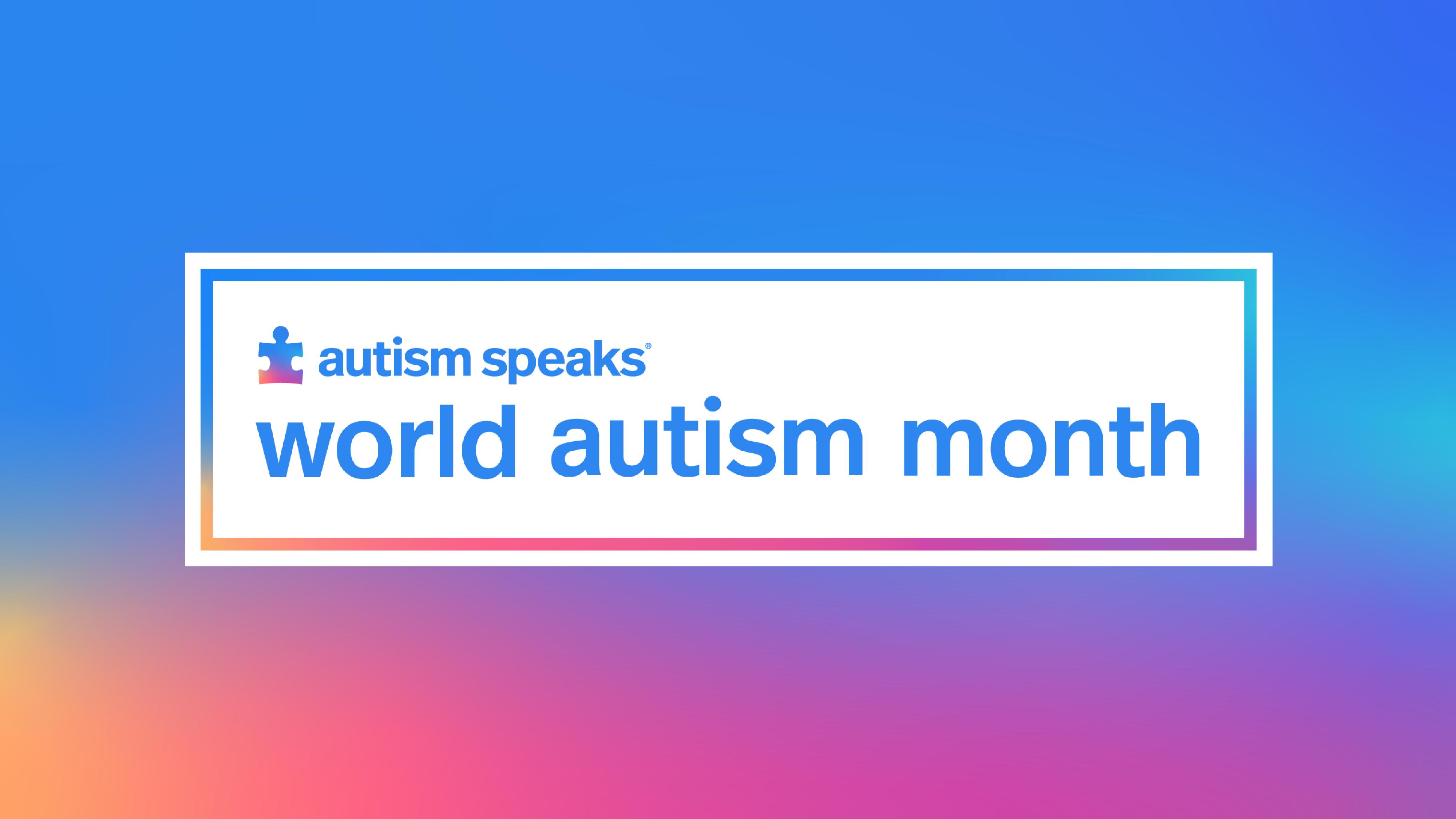 autism speaks®
world autism month